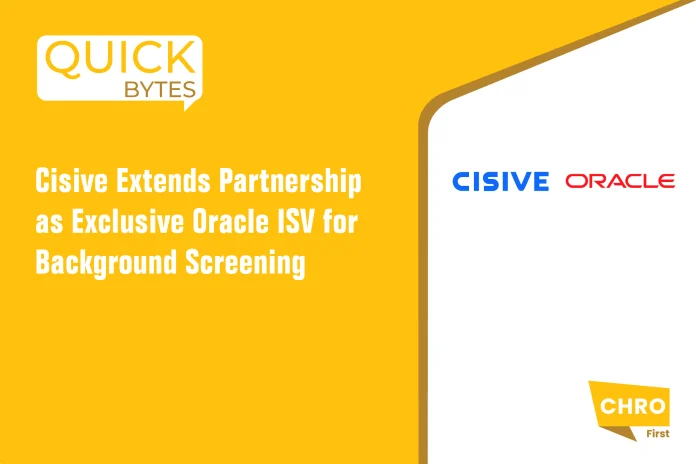 QUICK
BYTES

Cisive Extends Partnership as Exclusive Oracle ISV for Background Screening

CISIVE ORACLE

CHRO
First